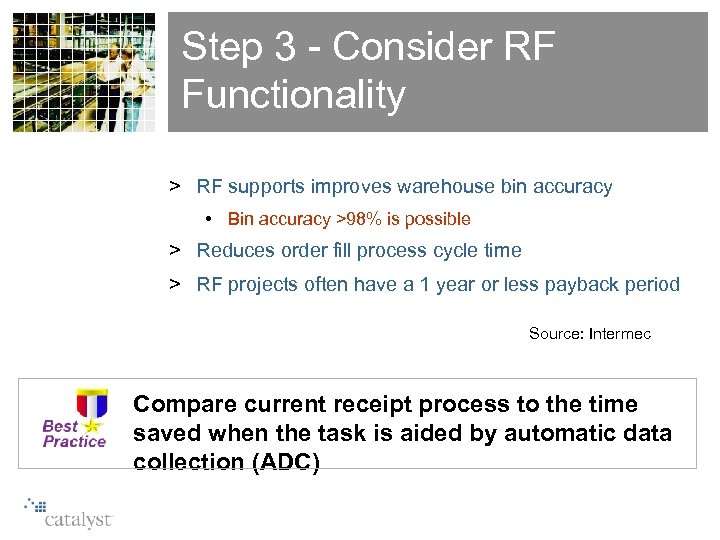 Step 3 - Consider RF Functionality

> RF supports improves warehouse bin accuracy

• Bin accuracy >98% is possible

> Reduces order fill process cycle time

> RF projects often have a 1 year or less payback period

Source: Intermec

Best Practice

Compare current receipt process to the time saved when the task is aided by automatic data collection (ADC)

catalyst